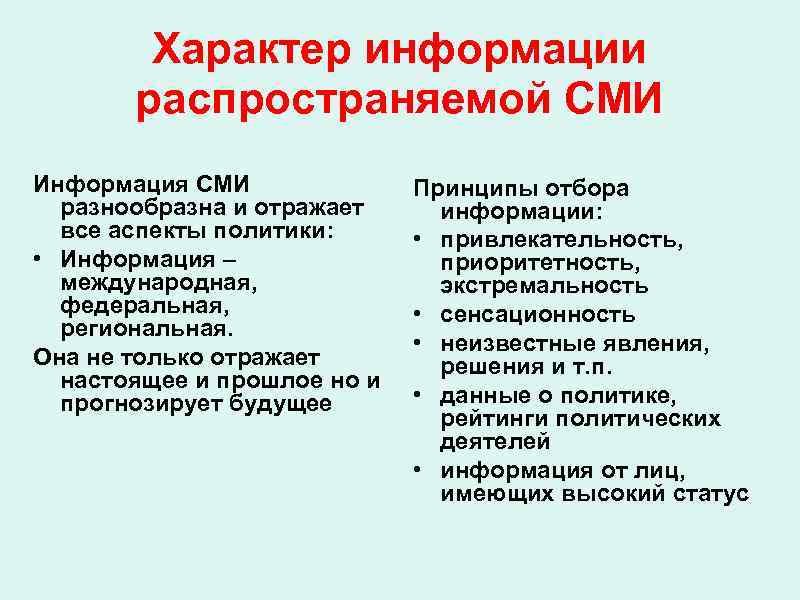 Характер информации распространяемой СМИ

Информация СМИ разнообразна и отражает все аспекты политики:
• Информация – международная, федеральная, региональная.
Она не только отражает настоящее и прошлое но и прогнозирует будущее

Принципы отбора информации:
• привлекательность, приоритетность, экстремальность
• сенсационность
• неизвестные явления, решения и т.п.
• данные о политике, рейтинги политических деятелей
• информация от лиц, имеющих высокий статус